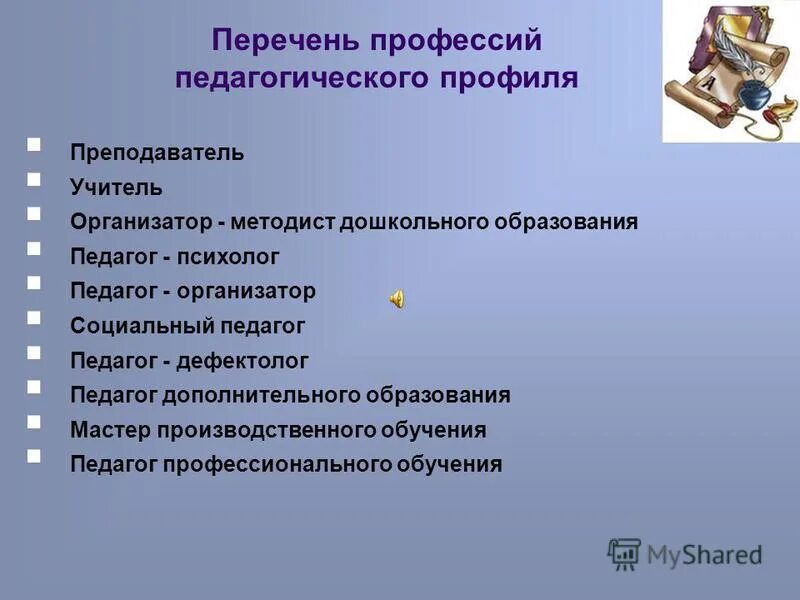 Перечень профессий педагогического профиля

- Преподаватель
- Учитель
- Организатор - методист дошкольного образования
- Педагог - психолог
- Педагог - организатор
- Социальный педагог
- Педагог - дефектолог
- Педагог дополнительного образования
- Мастер производственного обучения
- Педагог профессионального обучения

MyShared